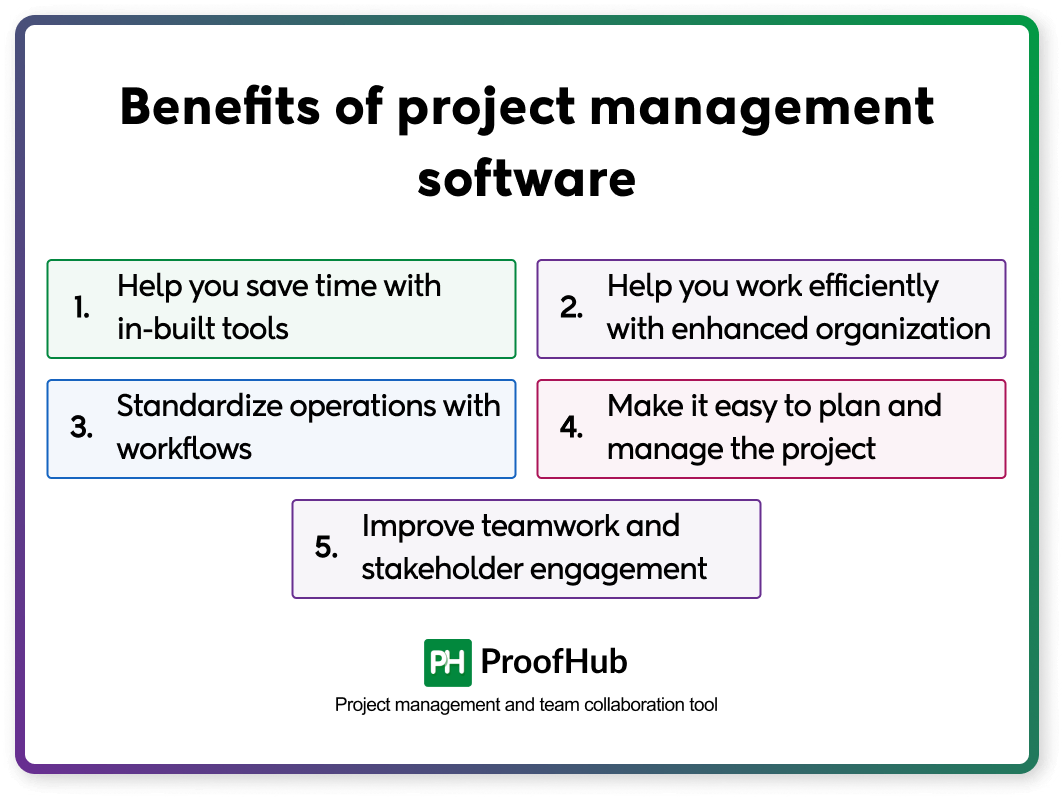 Benefits of project management software

1. Help you save time with in-built tools

2. Help you work efficiently with enhanced organization

3. Standardize operations with workflows

4. Make it easy to plan and manage the project

5. Improve teamwork and stakeholder engagement

PH ProofHub

Project management and team collaboration tool